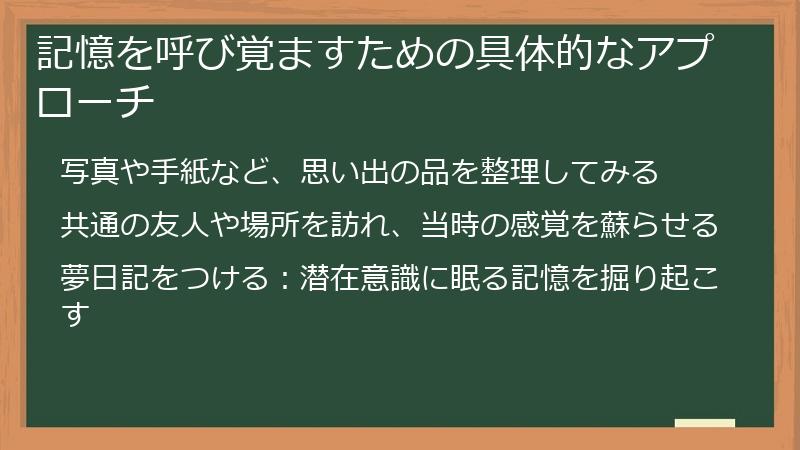 記憶を呼び覚ますための具体的なアプローチ

写真や手紙など、思い出の品を整理してみる

共通の友人や場所を訪れ、当時の感覚を蘇らせる

夢日記をつける：潜在意識に眠る記憶を掘り起こす